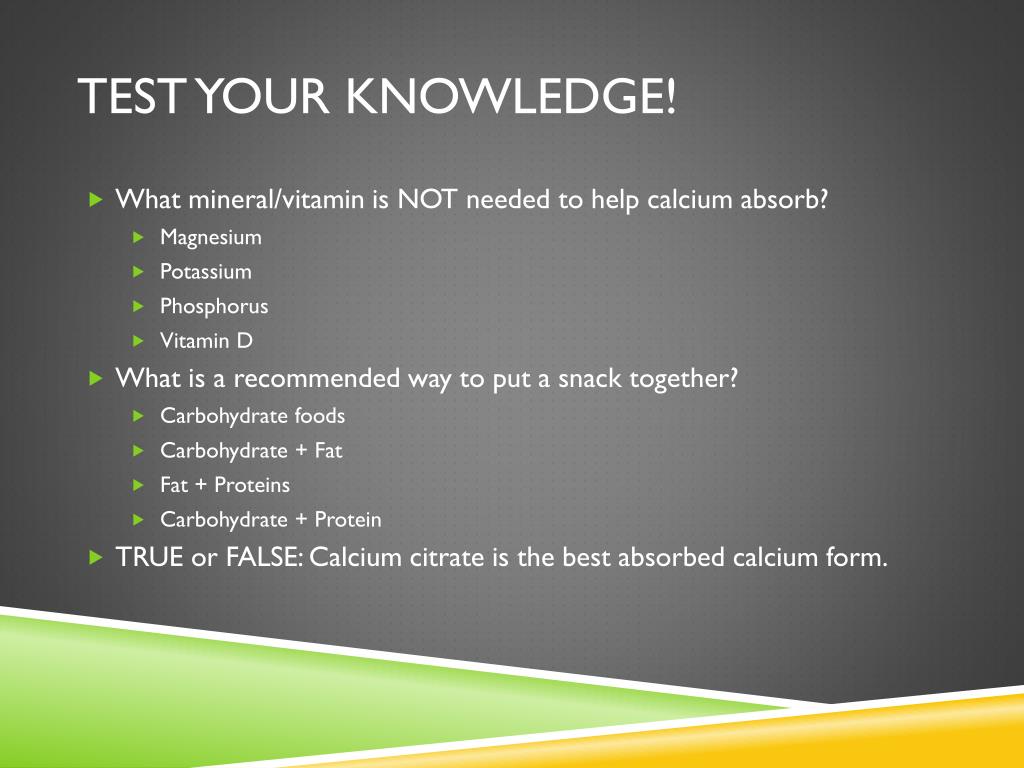 TEST YOUR KNOWLEDGE!

What mineral/vitamin is NOT needed to help calcium absorb?

Magnesium

Potassium

Phosphorus

Vitamin D

What is a recommended way to put a snack together?

Carbohydrate foods

Carbohydrate + Fat

Fat + Proteins

Carbohydrate + Protein

TRUE or FALSE: Calcium citrate is the best absorbed calcium form.